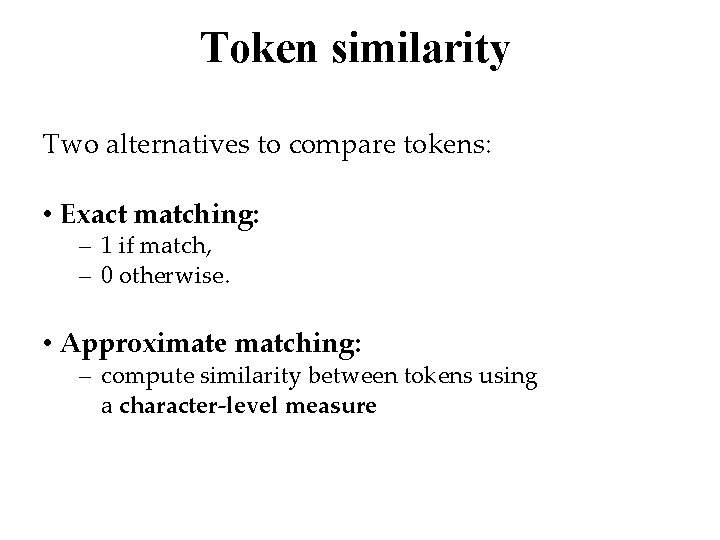 Token similarity

Two alternatives to compare tokens:

• Exact matching:
– 1 if match,
– 0 otherwise.

• Approximate matching:
– compute similarity between tokens using a character-level measure